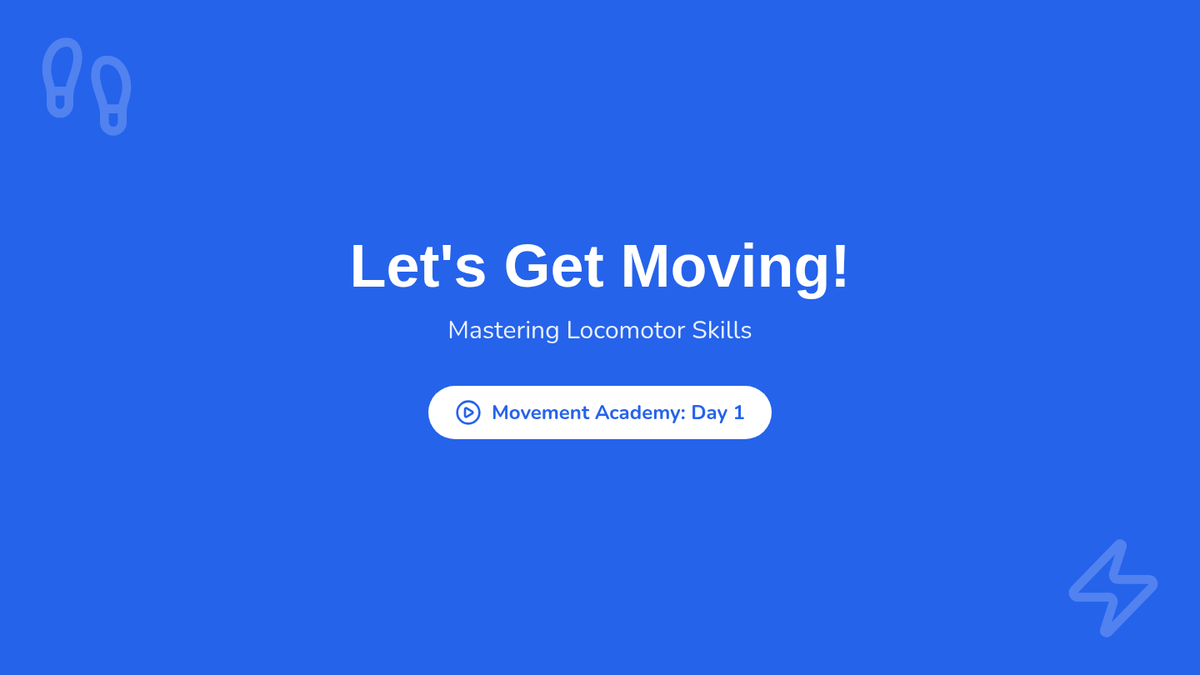 Let's Get Moving!

Mastering Locomotor Skills

Movement Academy: Day 1